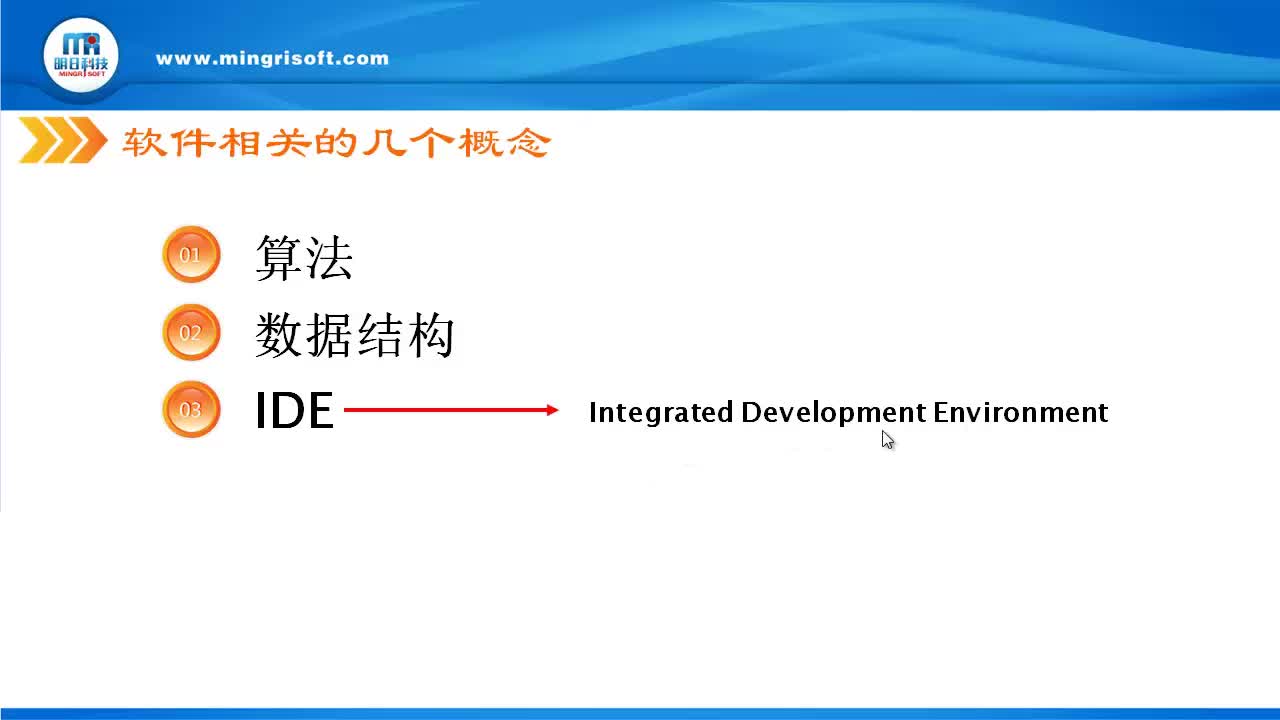 明日科技 MINGRISOFT

www.mingrisoft.com

软件相关的几个概念

01 算法

02 数据结构

03 IDE

Integrated Development Environment